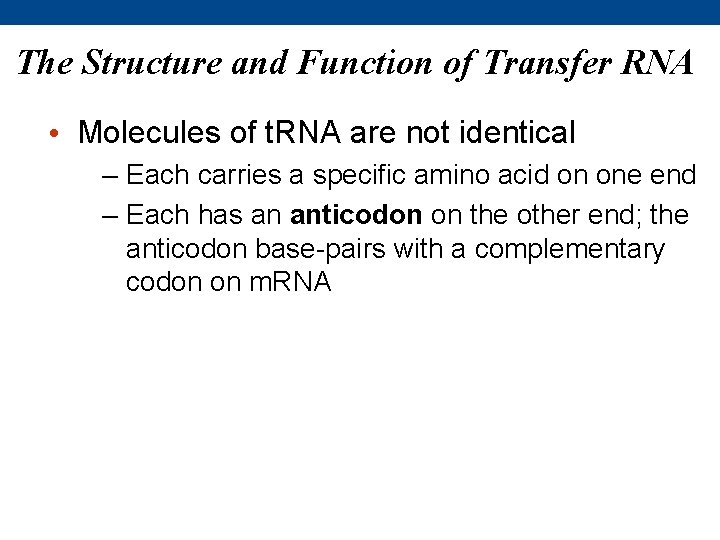 The Structure and Function of Transfer RNA

• Molecules of tRNA are not identical

– Each carries a specific amino acid on one end

– Each has an anticodon on the other end; the anticodon base-pairs with a complementary codon on mRNA